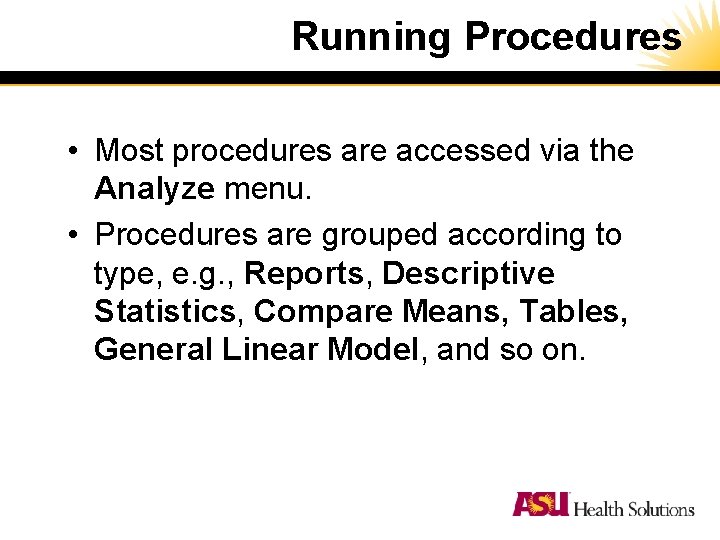 Running Procedures

• Most procedures are accessed via the Analyze menu.

• Procedures are grouped according to type, e.g., Reports, Descriptive Statistics, Compare Means, Tables, General Linear Model, and so on.

ASU Health Solutions